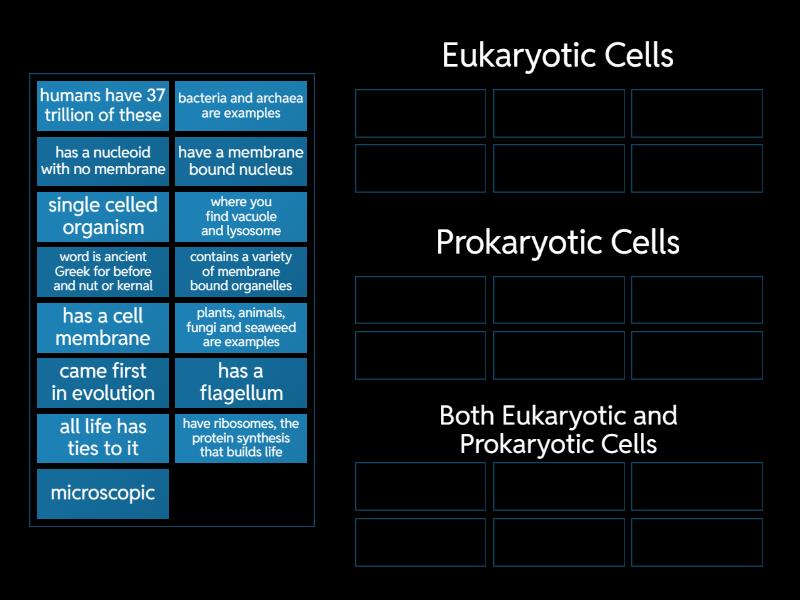 humans have 37 trillion of these

bacteria and archaea are examples

has a nucleoid with no membrane

have a membrane bound nucleus

single celled organism

where you find vacuole and lysosome

word is ancient Greek for before and nut or kernal

contains a variety of membrane bound organelles

has a cell membrane

plants, animals, fungi and seaweed are examples

came first in evolution

has a flagellum

all life has ties to it

have ribosomes, the protein synthesis that builds life

microscopic

Eukaryotic Cells

Prokaryotic Cells

Both Eukaryotic and Prokaryotic Cells